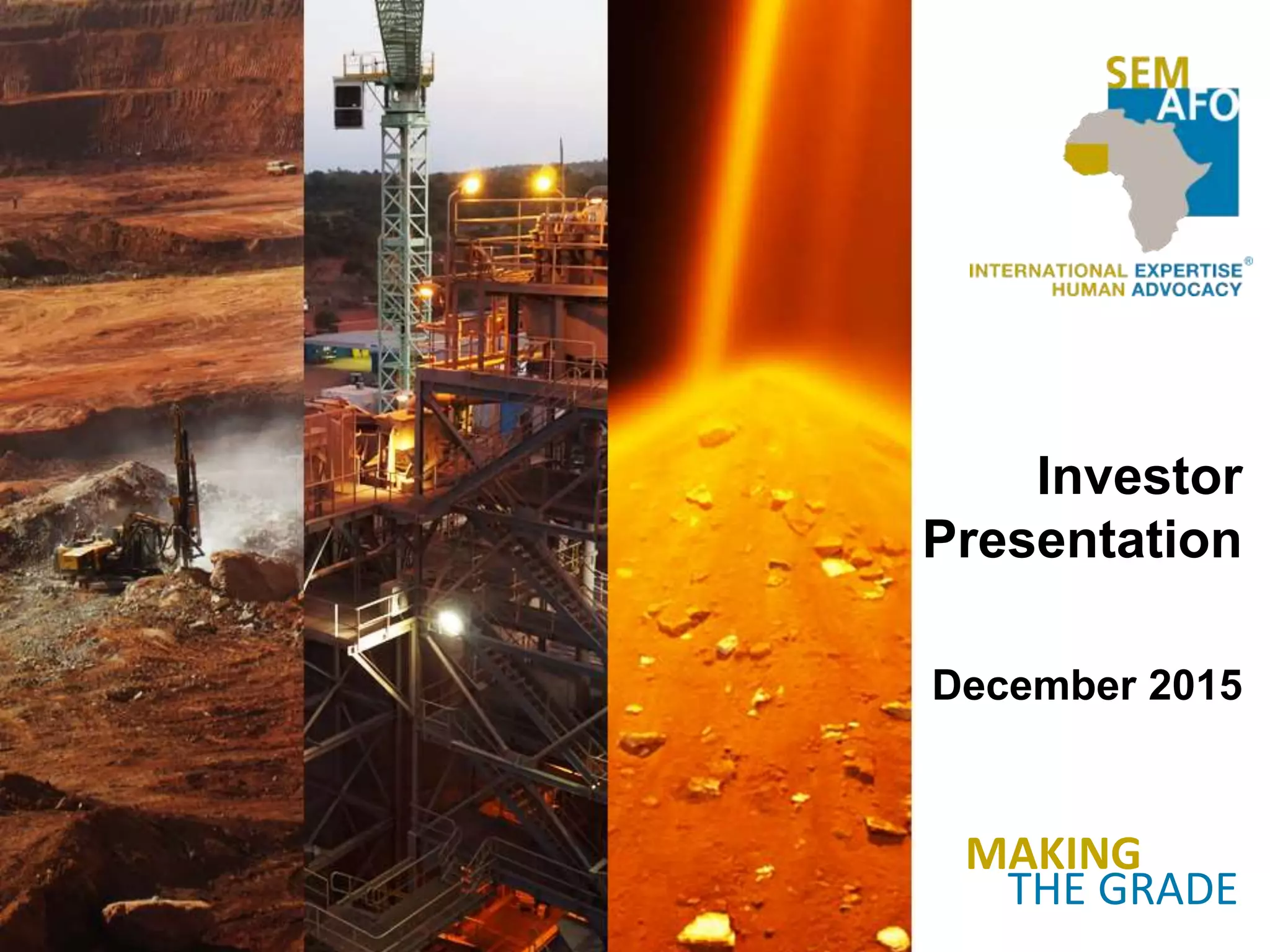 SEM
AFO

INTERNATIONAL EXPERTISE®
HUMAN ADVOCACY

Investor Presentation

December 2015

MAKING
THE GRADE